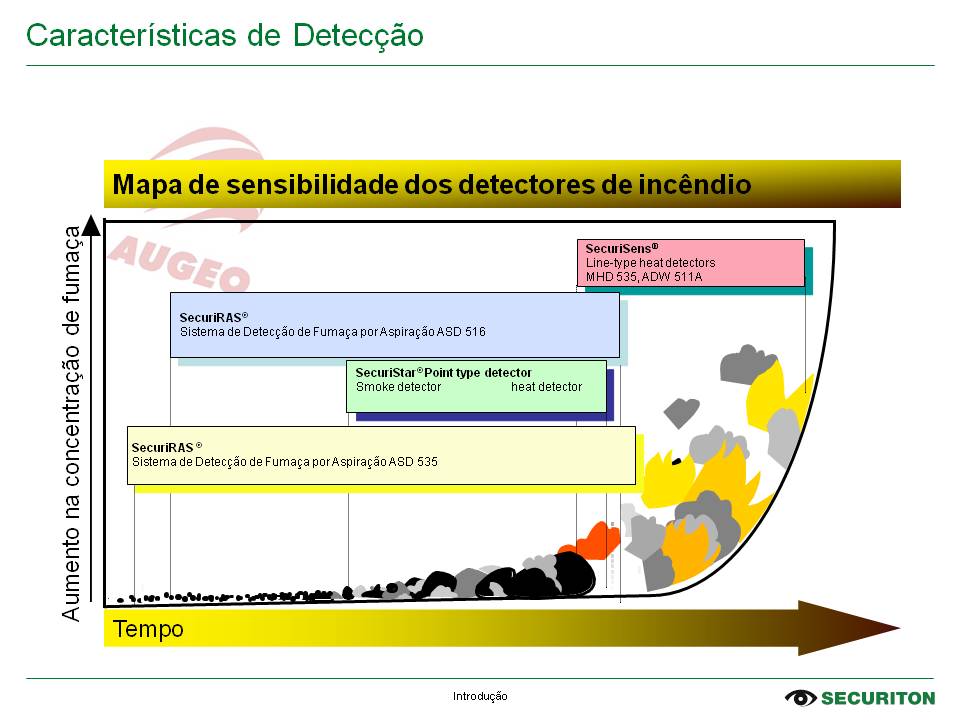 Características de Detecção

Mapa de sensibilidade dos detectores de incêndio

AUGEO

Aumento na concentração de fumaça

SecuriSens®
Line-type heat detectors
MHD 535, ADW 511A

SecuriRAS®
Sistema de Detecção de Fumaça por Aspiração ASD 516

SecuriStar® Point type detector
Smoke detector heat detector

SecuriRAS®
Sistema de Detecção de Fumaça por Aspiração ASD 535

Tempo

Introdução

SECURITON